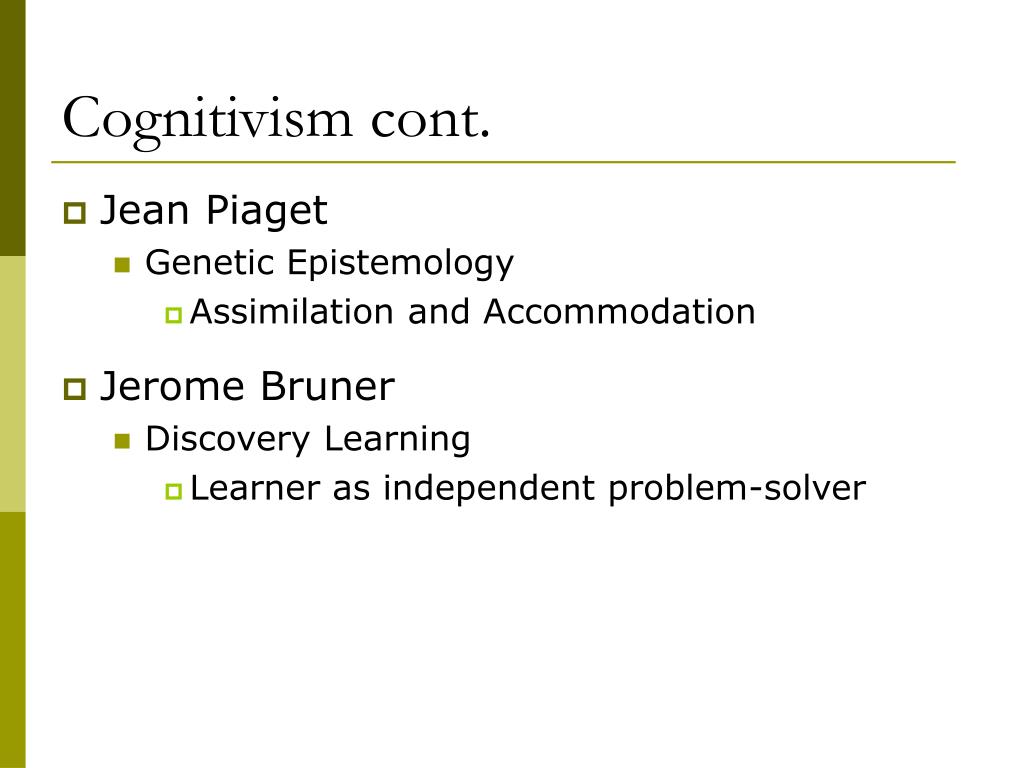 Cognitivism cont.

Jean Piaget

Genetic Epistemology

Assimilation and Accommodation

Jerome Bruner

Discovery Learning

Learner as independent problem-solver